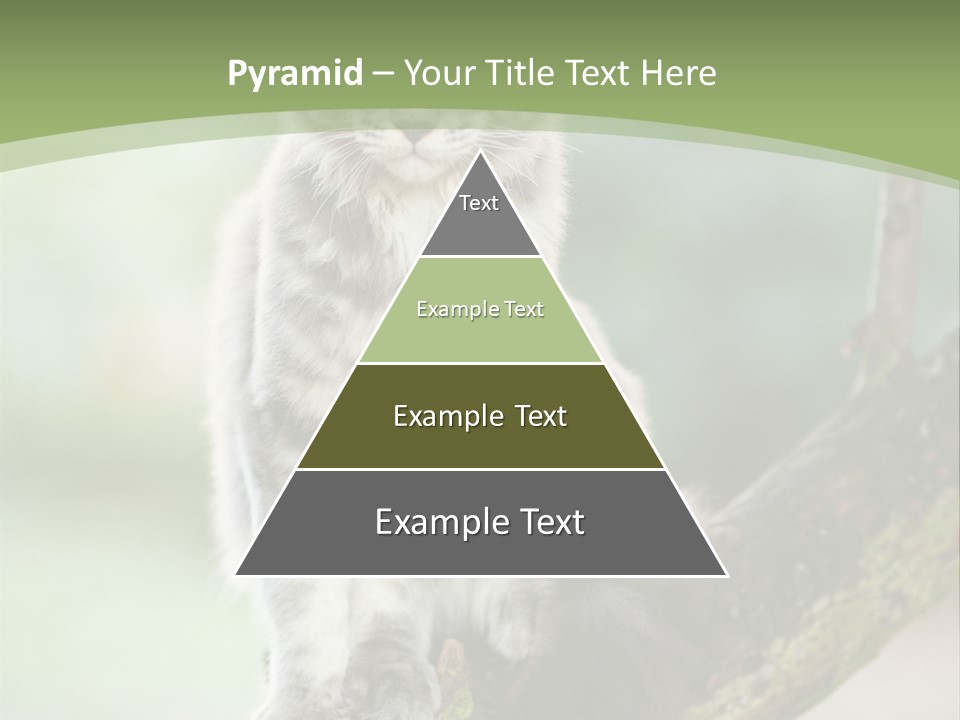 Pyramid – Your Title Text Here

Text

Example Text

Example Text

Example Text